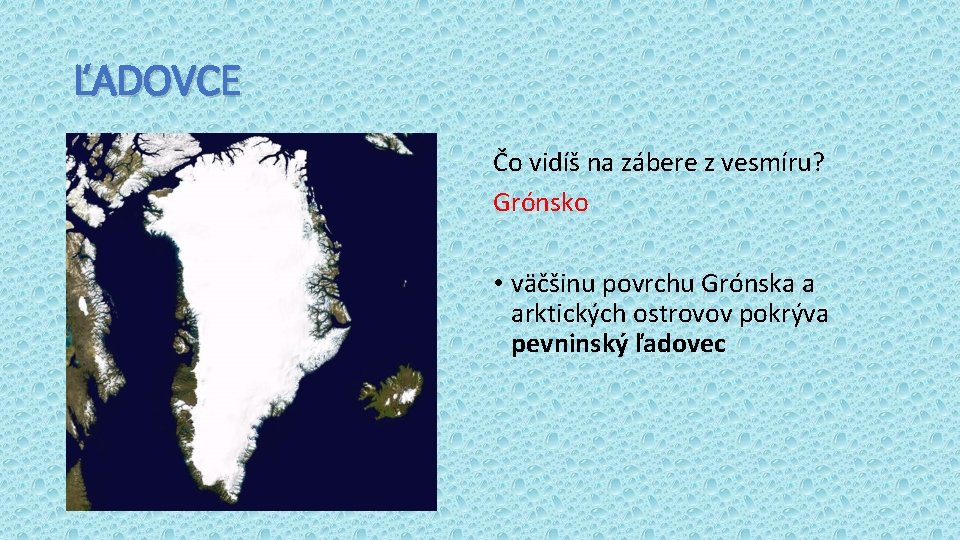 ĽADOVCE

Čo vidíš na zábere z vesmíru?

Grónsko

• väčšinu povrchu Grónska a arktických ostrovov pokrýva **pevninský ľadovec**